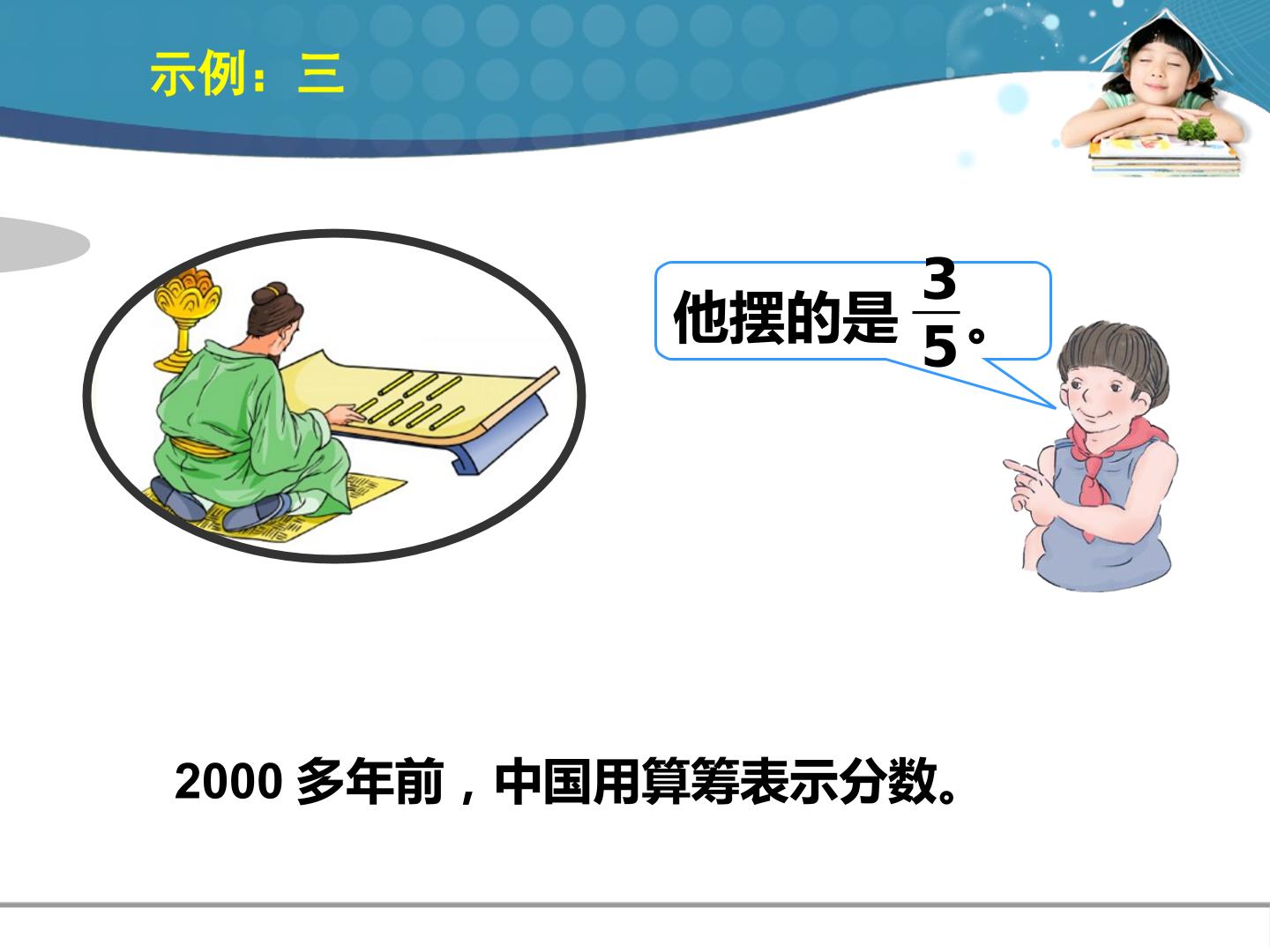 示例：三

他摆的是 $\frac{3}{5}$。

2000 多年前，中国用算筹表示分数。